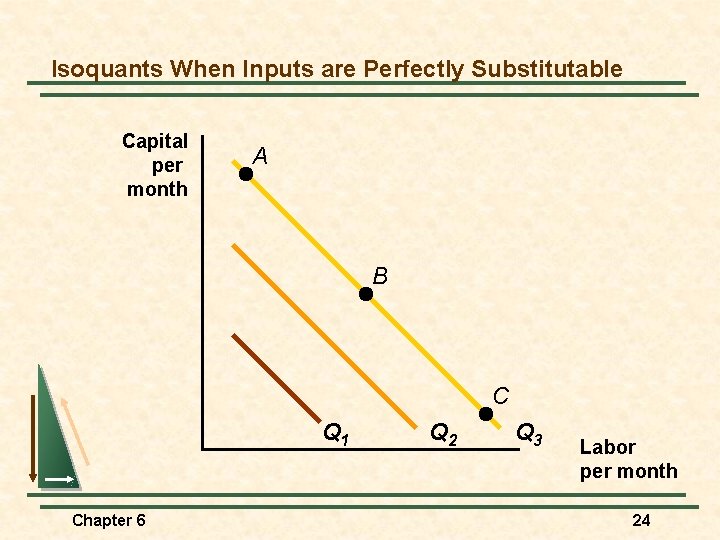 Isoquants When Inputs are Perfectly Substitutable

Capital per month

A

B

C

$Q_1$

$Q_2$

$Q_3$

Labor per month

Chapter 6

24